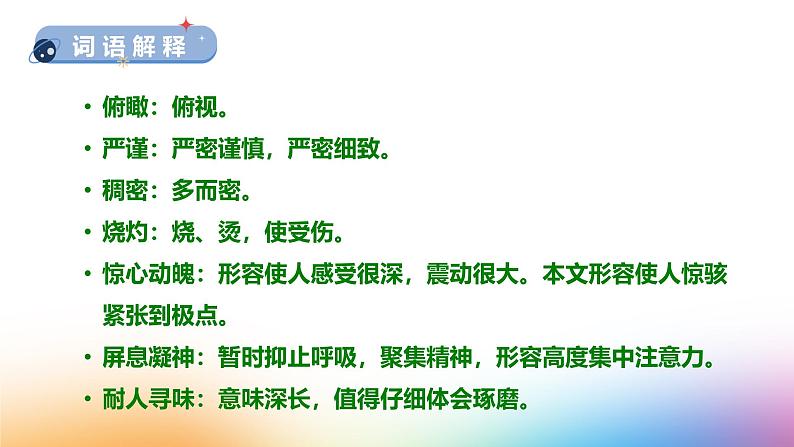 词语解释

• 俯瞰：俯视。
• 严谨：严密谨慎，严密细致。
• 稠密：多而密。
• 烧灼：烧、烫，使受伤。
• 惊心动魄：形容使人感受很深，震动很大。本文形容使人惊骇紧张到极点。
• 屏息凝神：暂时抑止呼吸，聚集精神，形容高度集中注意力。
• 耐人寻味：意味深长，值得仔细体会琢磨。